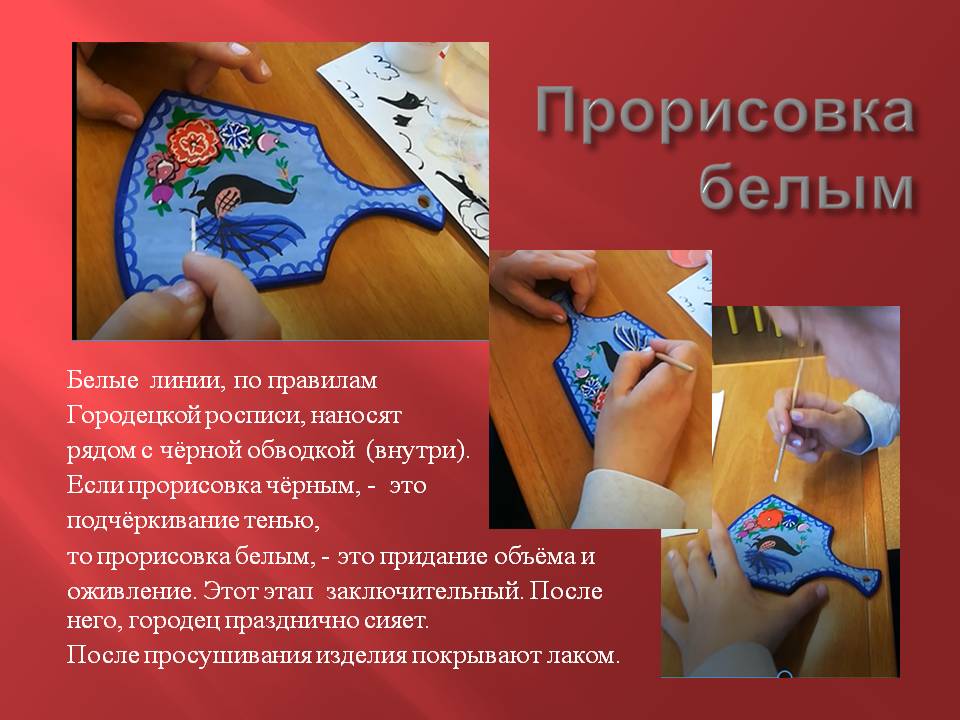 Прорисовка белым

Белые линии, по правилам Городецкой росписи, наносят рядом с чёрной обводкой (внутри).
Если прорисовка чёрным, - это подчёркивание тенью,
то прорисовка белым, - это придание объёма и оживление. Этот этап заключительный. После него, городец празднично сияет.
После просушивания изделия покрывают лаком.